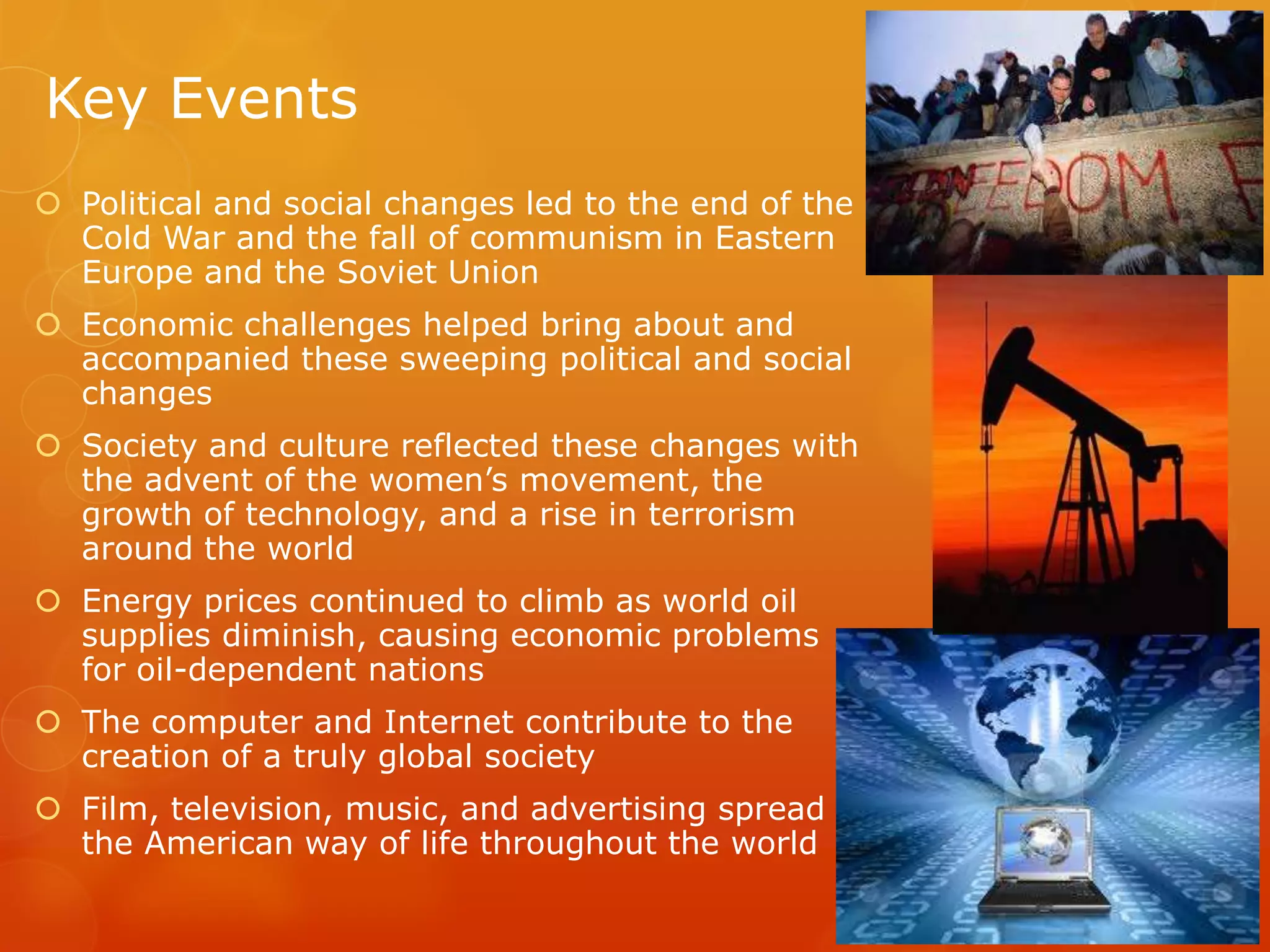 Key Events

Political and social changes led to the end of the Cold War and the fall of communism in Eastern Europe and the Soviet Union

Economic challenges helped bring about and accompanied these sweeping political and social changes

Society and culture reflected these changes with the advent of the women's movement, the growth of technology, and a rise in terrorism around the world

Energy prices continued to climb as world oil supplies diminish, causing economic problems for oil-dependent nations

The computer and Internet contribute to the creation of a truly global society

Film, television, music, and advertising spread the American way of life throughout the world

FREEDOM F